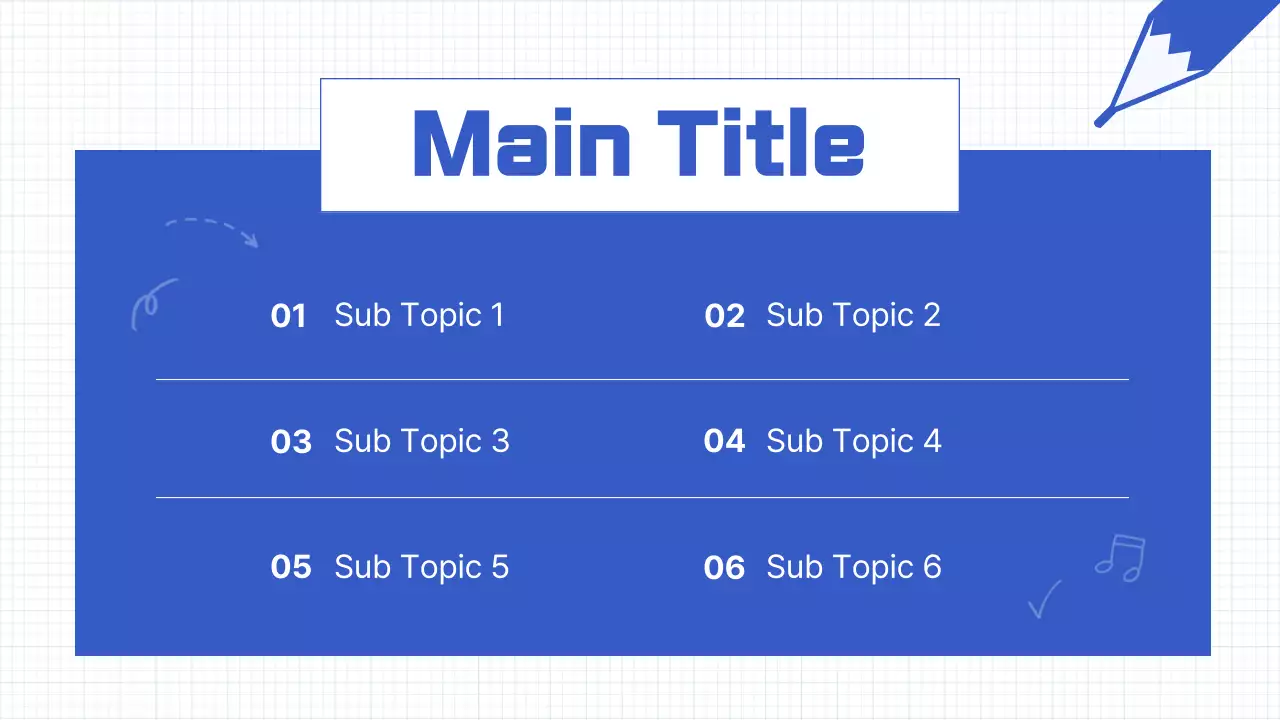 Main Title

01 Sub Topic 1

02 Sub Topic 2

03 Sub Topic 3

04 Sub Topic 4

05 Sub Topic 5

06 Sub Topic 6